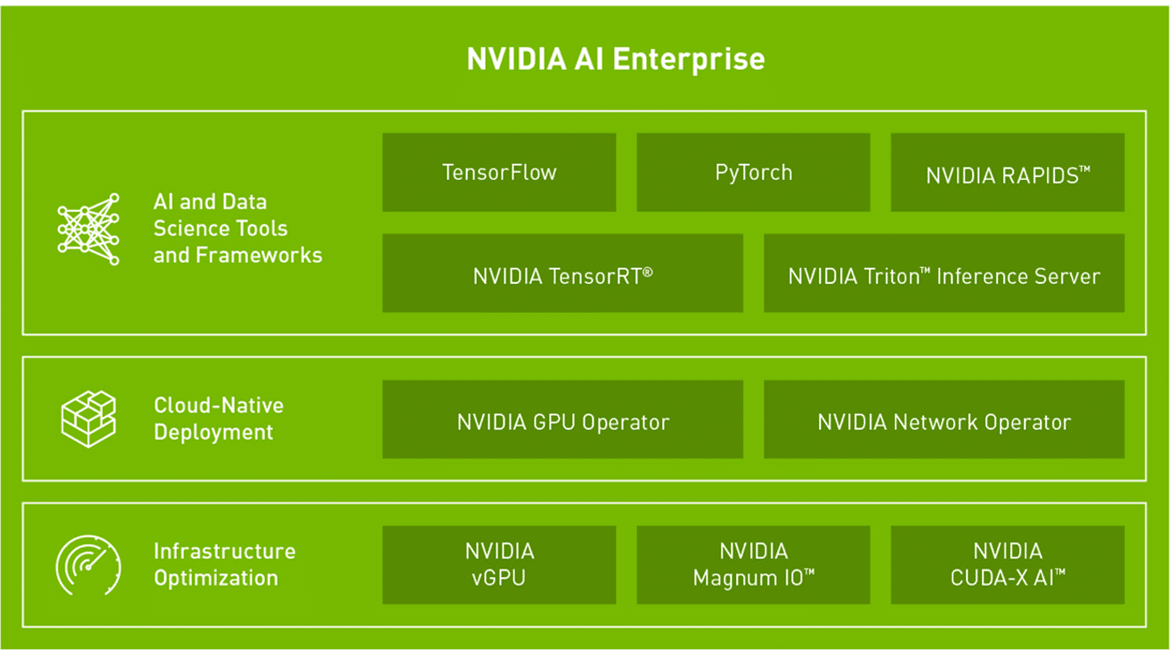 NVIDIA AI Enterprise

AI and Data Science Tools and Frameworks

TensorFlow

PyTorch

NVIDIA RAPIDS™

NVIDIA TensorRT®

NVIDIA Triton™ Inference Server

Cloud-Native Deployment

NVIDIA GPU Operator

NVIDIA Network Operator

Infrastructure Optimization

NVIDIA vGPU

NVIDIA Magnum IO™

NVIDIA CUDA-X AI™